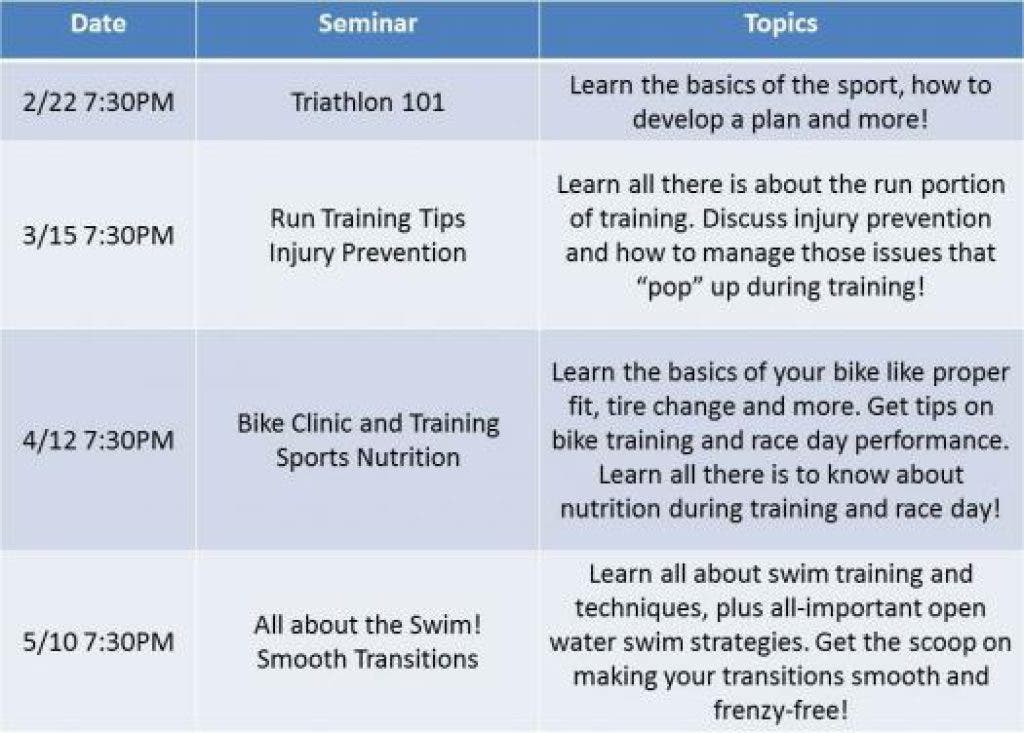 | Date | Seminar | Topics |
|---|---|---|
| 2/22 7:30PM | Triathlon 101 | Learn the basics of the sport, how to develop a plan and more! |
| 3/15 7:30PM | Run Training Tips Injury Prevention | Learn all there is about the run portion of training. Discuss injury prevention and how to manage those issues that “pop” up during training! |
| 4/12 7:30PM | Bike Clinic and Training Sports Nutrition | Learn the basics of your bike like proper fit, tire change and more. Get tips on bike training and race day performance. Learn all there is to know about nutrition during training and race day! |
| 5/10 7:30PM | All about the Swim! Smooth Transitions | Learn all about swim training and techniques, plus all-important open water swim strategies. Get the scoop on making your transitions smooth and frenzy-free! |